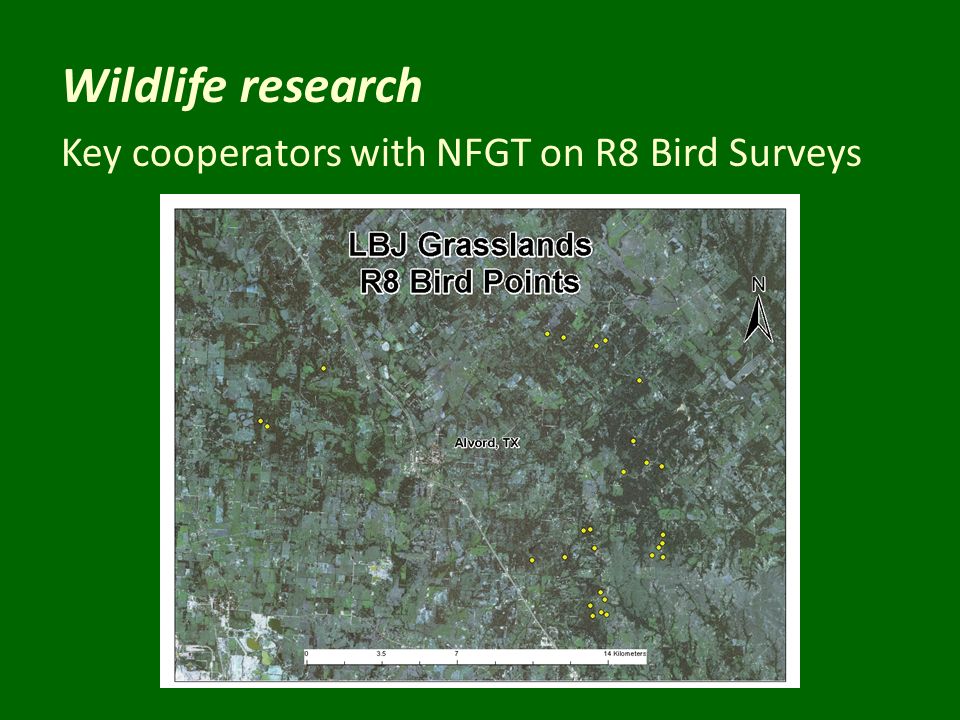 Wildlife research

Key cooperators with NFGT on R8 Bird Surveys

LBJ Grasslands
R8 Bird Points

N

Alvord, TX

0 3.5 7 14 Kilometers